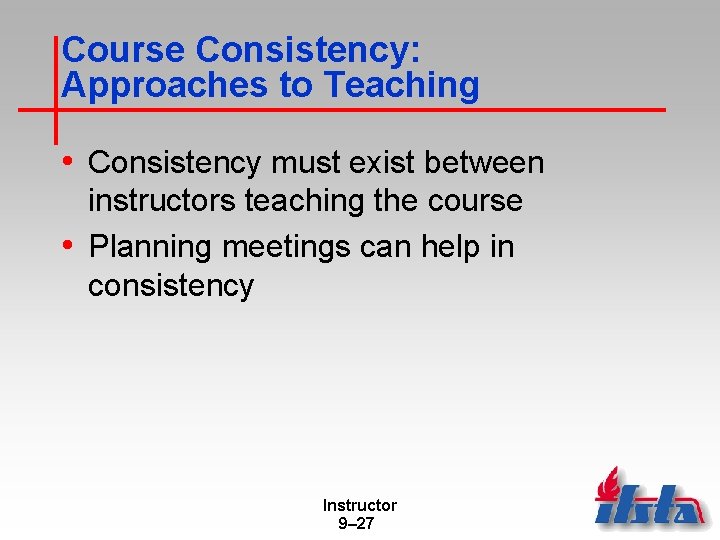 Course Consistency: Approaches to Teaching

• Consistency must exist between instructors teaching the course
• Planning meetings can help in consistency

Instructor
9–27

ifsta